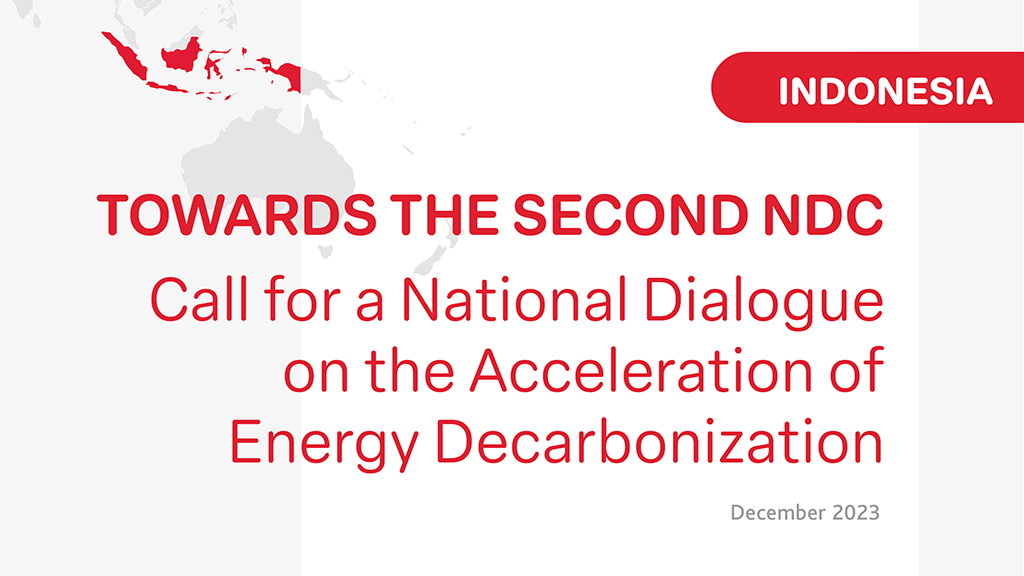 INDONESIA

TOWARDS THE SECOND NDC

Call for a National Dialogue on the Acceleration of Energy Decarbonization

December 2023